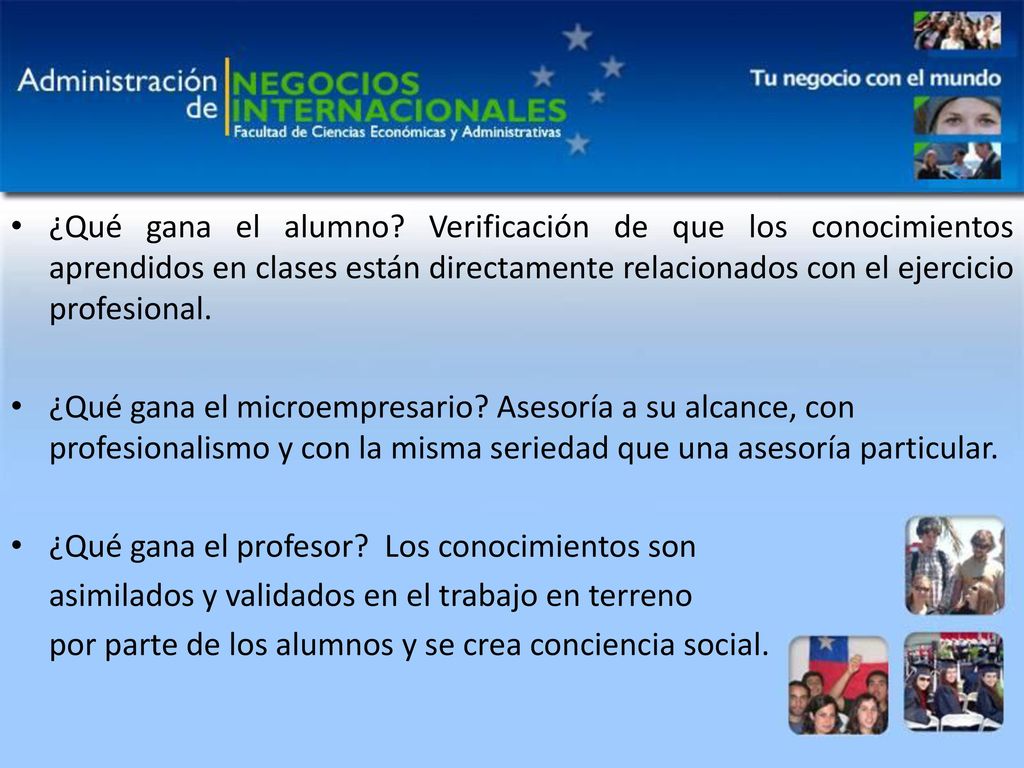 Administración de NEGOCIOS INTERNACIONALES
Facultad de Ciencias Económicas y Administrativas

Tu negocio con el mundo

• ¿Qué gana el alumno? Verificación de que los conocimientos aprendidos en clases están directamente relacionados con el ejercicio profesional.

• ¿Qué gana el microempresario? Asesoría a su alcance, con profesionalismo y con la misma seriedad que una asesoría particular.

• ¿Qué gana el profesor? Los conocimientos son asimilados y validados en el trabajo en terreno por parte de los alumnos y se crea conciencia social.